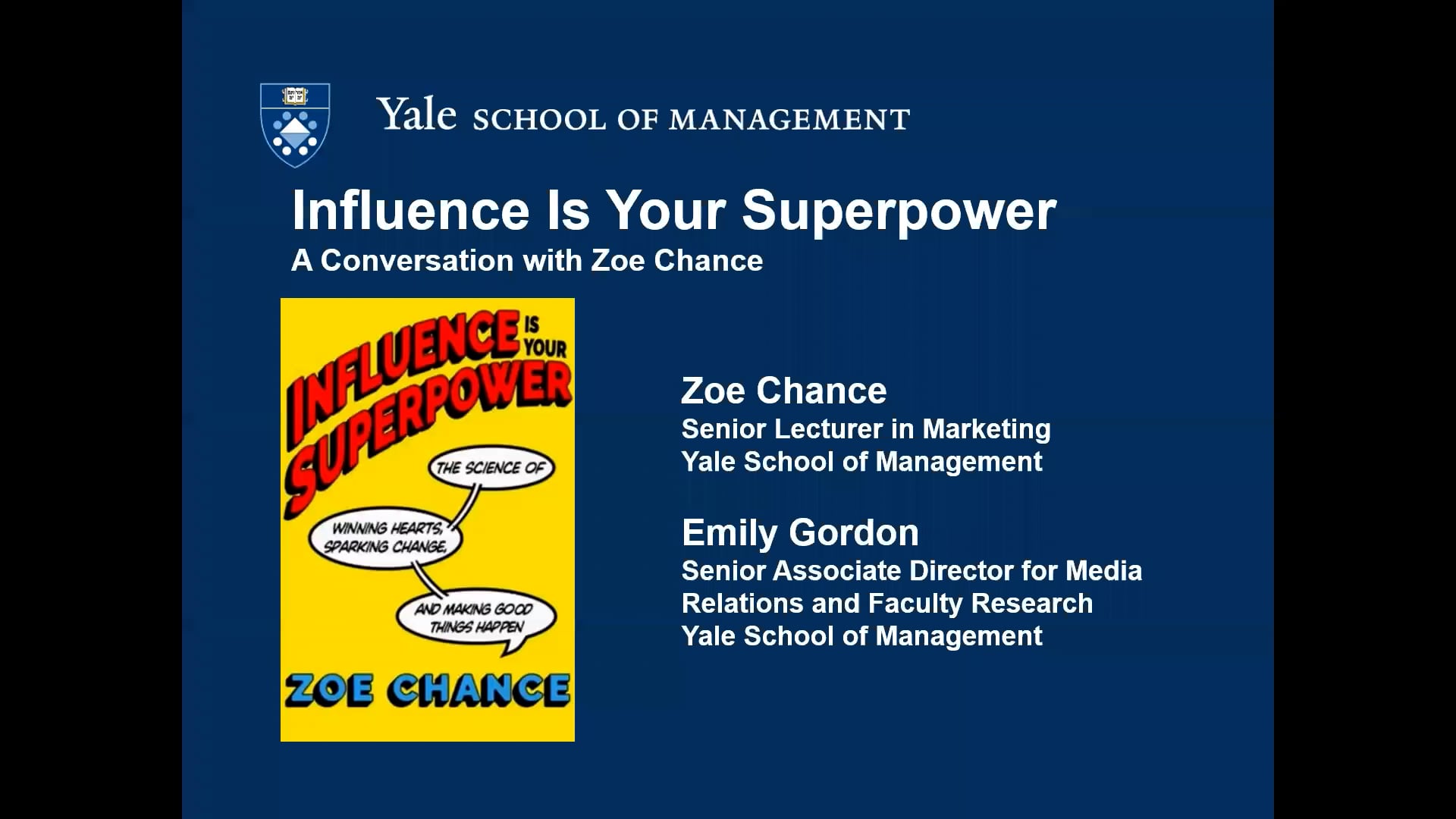 Yale SCHOOL OF MANAGEMENT

Influence Is Your Superpower
A Conversation with Zoe Chance

INFLUENCE IS YOUR SUPERPOWER

THE SCIENCE OF

WINNING HEARTS, SPARKING CHANGE,

AND MAKING GOOD THINGS HAPPEN

ZOE CHANCE

Zoe Chance
Senior Lecturer in Marketing
Yale School of Management

Emily Gordon
Senior Associate Director for Media Relations and Faculty Research
Yale School of Management